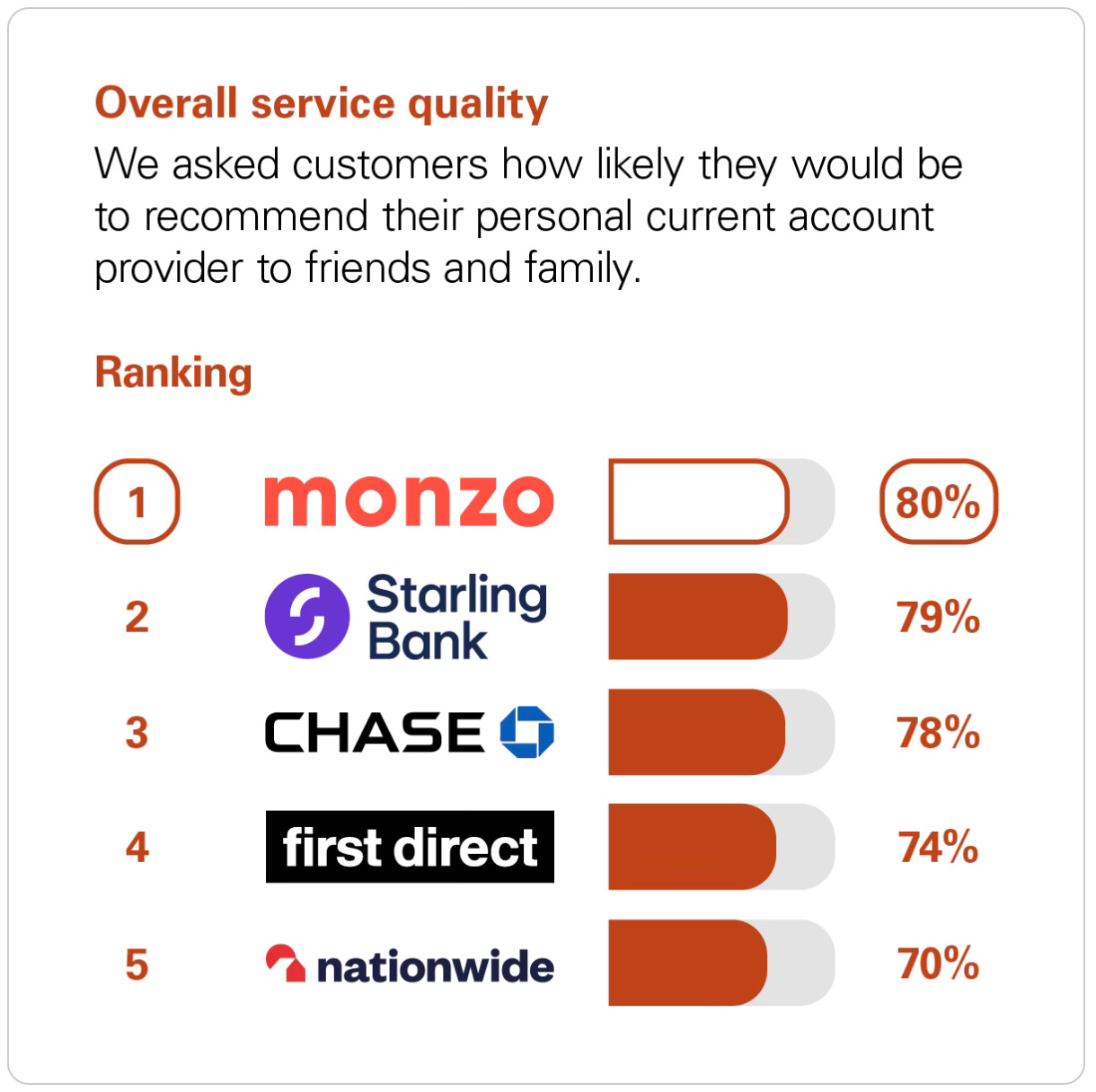 Overall service quality

We asked customers how likely they would be to recommend their personal current account provider to friends and family.

Ranking

1 monzo 80%

2 Starling Bank 79%

3 CHASE 78%

4 first direct 74%

5 nationwide 70%